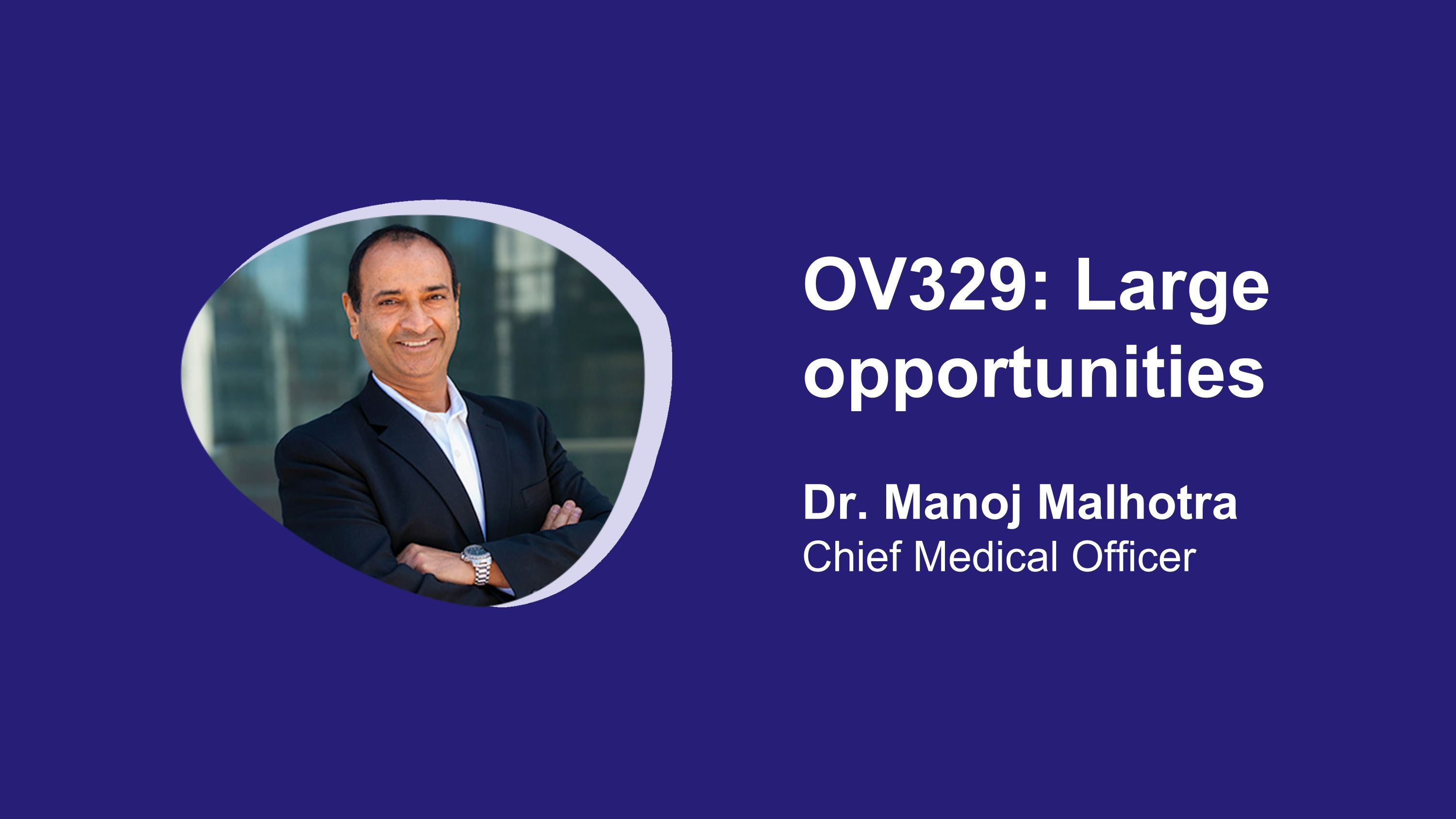 OV329: Large opportunities

Dr. Manoj Malhotra
Chief Medical Officer